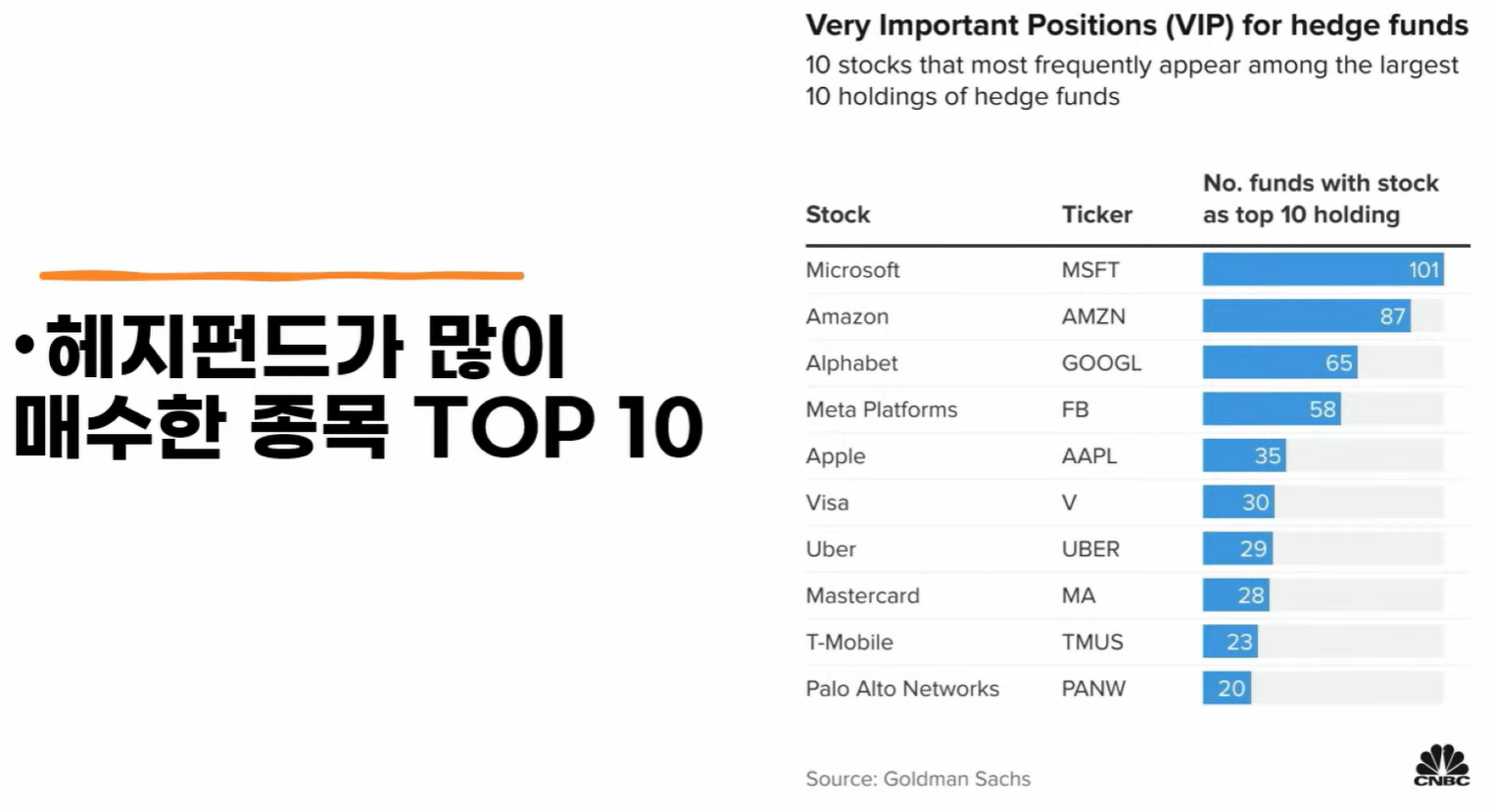 •헤지펀드가 많이 매수한 종목 TOP 10

Very Important Positions (VIP) for hedge funds

10 stocks that most frequently appear among the largest 10 holdings of hedge funds

| Stock | Ticker | No. funds with stock as top 10 holding |
|---|---|---|
| Microsoft | MSFT | 101 |
| Amazon | AMZN | 87 |
| Alphabet | GOOGL | 65 |
| Meta Platforms | FB | 58 |
| Apple | AAPL | 35 |
| Visa | V | 30 |
| Uber | UBER | 29 |
| Mastercard | MA | 28 |
| T-Mobile | TMUS | 23 |
| Palo Alto Networks | PANW | 20 |

Source: Goldman Sachs

CNBC